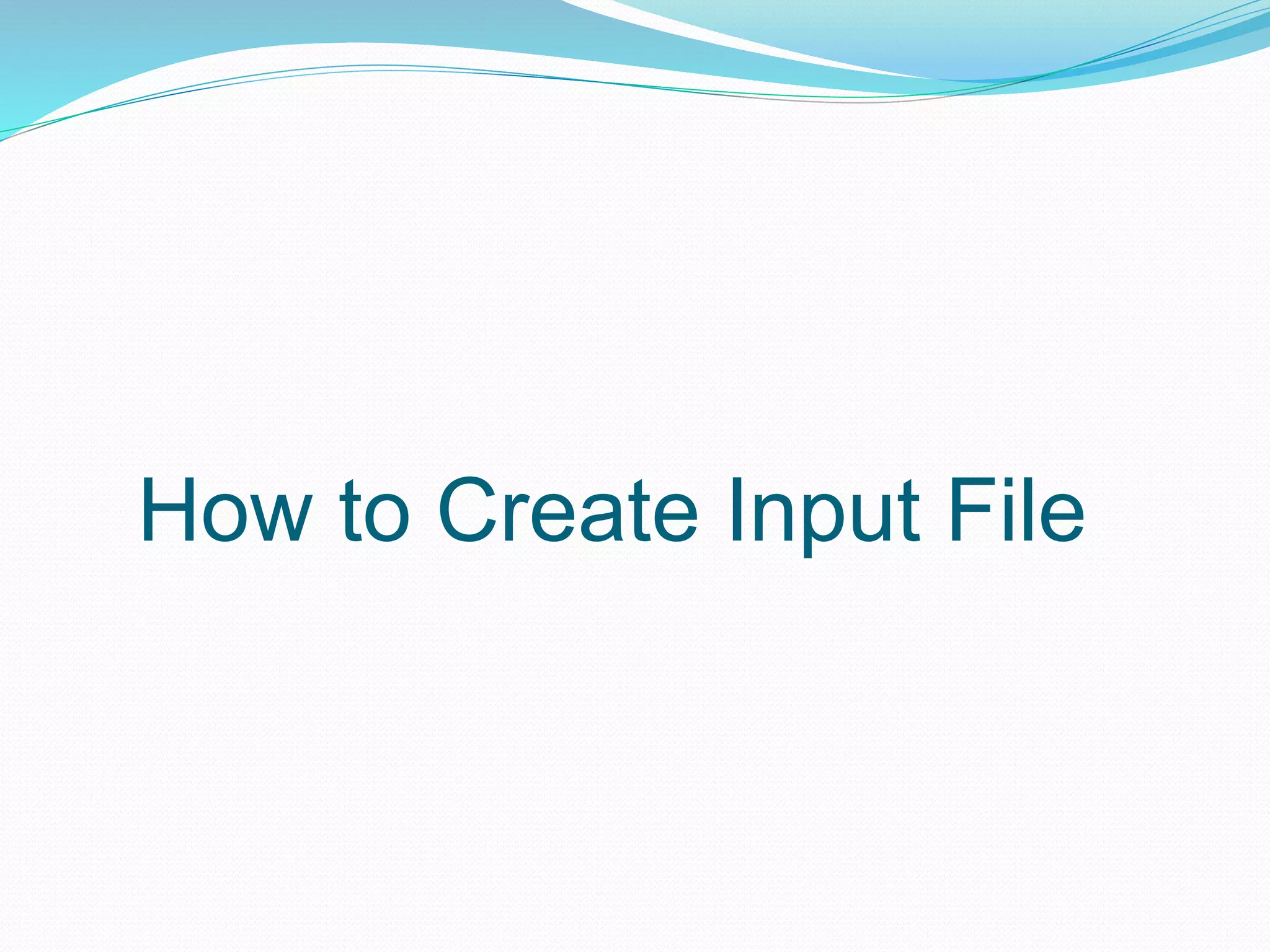 How to Create Input File